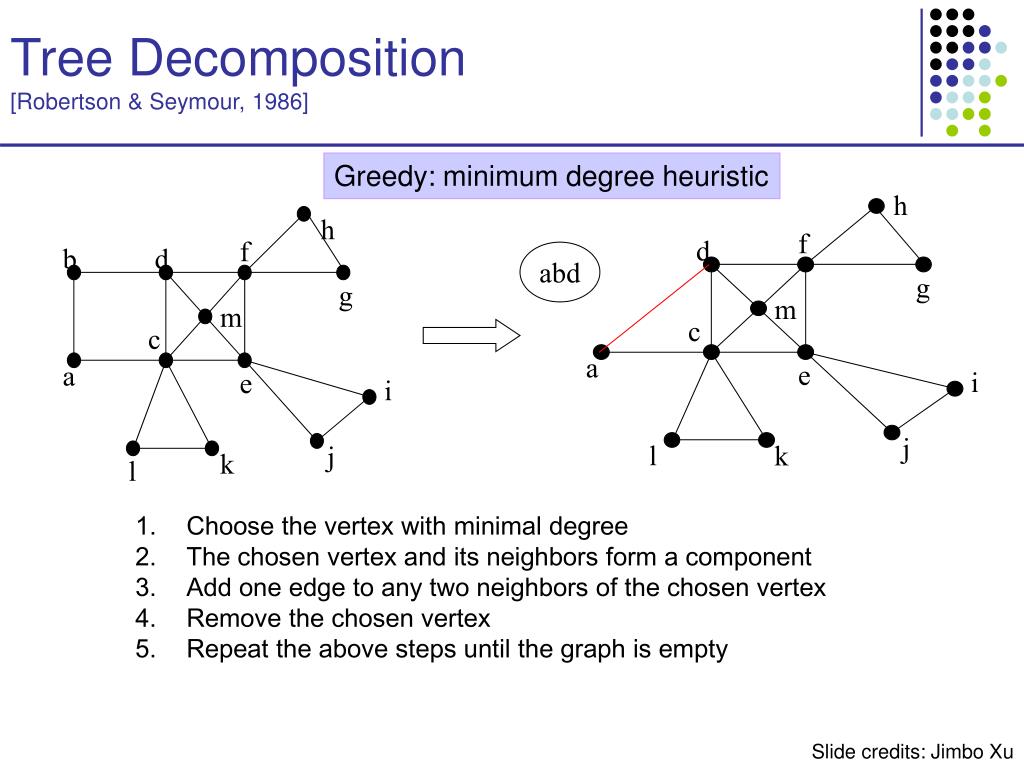 Tree Decomposition
[Robertson & Seymour, 1986]

Greedy: minimum degree heuristic

b d f h g m c a e i j l k

abd

d f h g m c a e i j l k

1. Choose the vertex with minimal degree
2. The chosen vertex and its neighbors form a component
3. Add one edge to any two neighbors of the chosen vertex
4. Remove the chosen vertex
5. Repeat the above steps until the graph is empty

Slide credits: Jimbo Xu